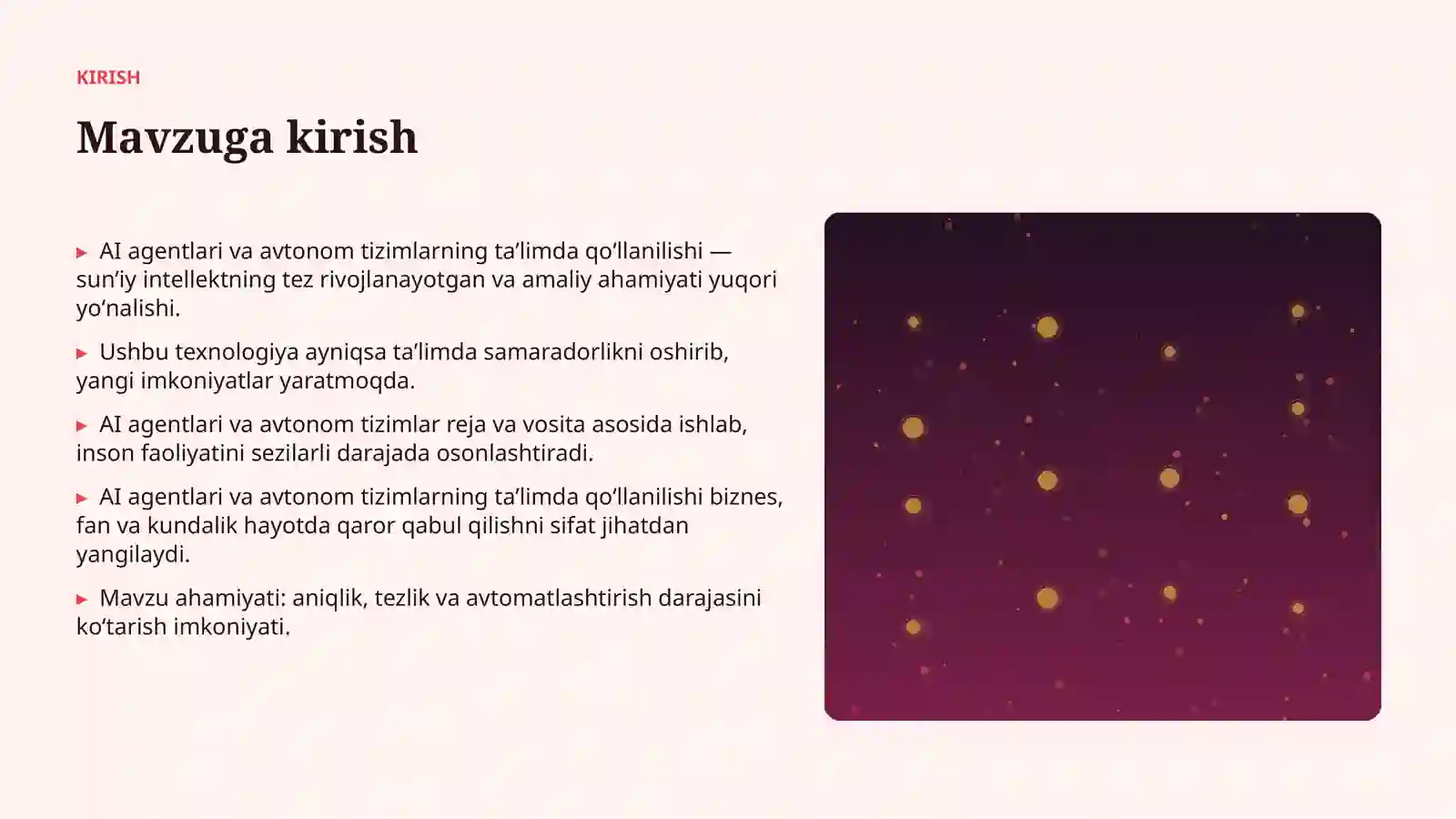 KIRISH

Mavzuga kirish

▸ AI agentlari va avtonom tizimlarning ta’limda qo‘llanilishi — sun’iy intellektning tez rivojlanayotgan va amaliy ahamiyati yuqori yo‘nalishi.

▸ Ushbu texnologiya ayniqsa ta’limda samaradorlikni oshirib, yangi imkoniyatlar yaratmoqda.

▸ AI agentlari va avtonom tizimlar reja va vosita asosida ishlab, inson faoliyatini sezilarli darajada osonlashtiradi.

▸ AI agentlari va avtonom tizimlarning ta’limda qo‘llanilishi biznes, fan va kundalik hayotda qaror qabul qilishni sifat jihatdan yangilaydi.

▸ Mavzu ahamiyati: aniqlik, tezlik va avtomatlashtirish darajasini ko‘tarish imkoniyati.